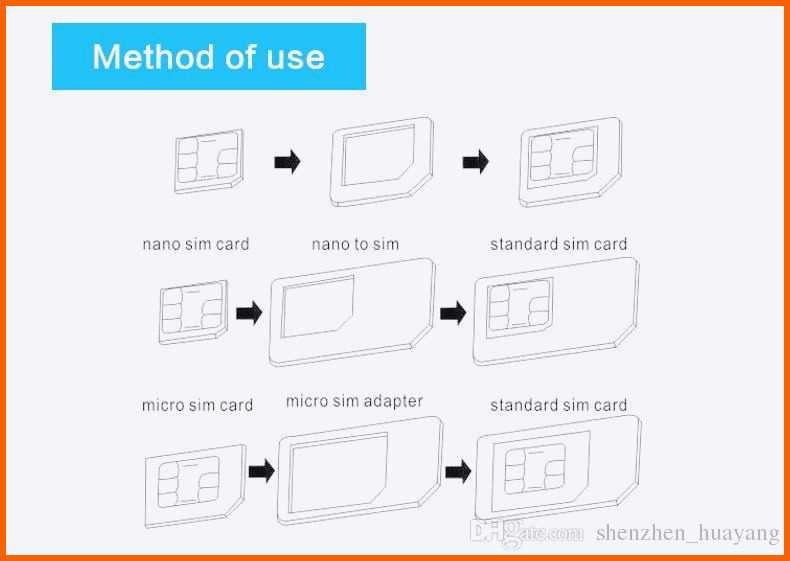 Method of use

nano sim card

nano to sim

standard sim card

micro sim card

micro sim adapter

standard sim card

DHgate.com shenzhen_huayang